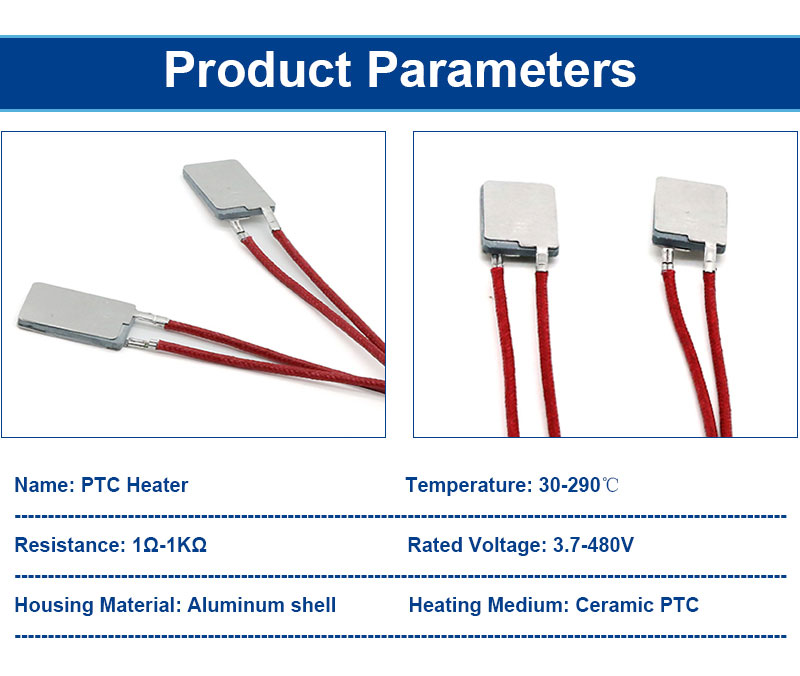 Product Parameters

Name: PTC Heater
Temperature: 30-290℃

Resistance: 1Ω-1KΩ
Rated Voltage: 3.7-480V

Housing Material: Aluminum shell
Heating Medium: Ceramic PTC